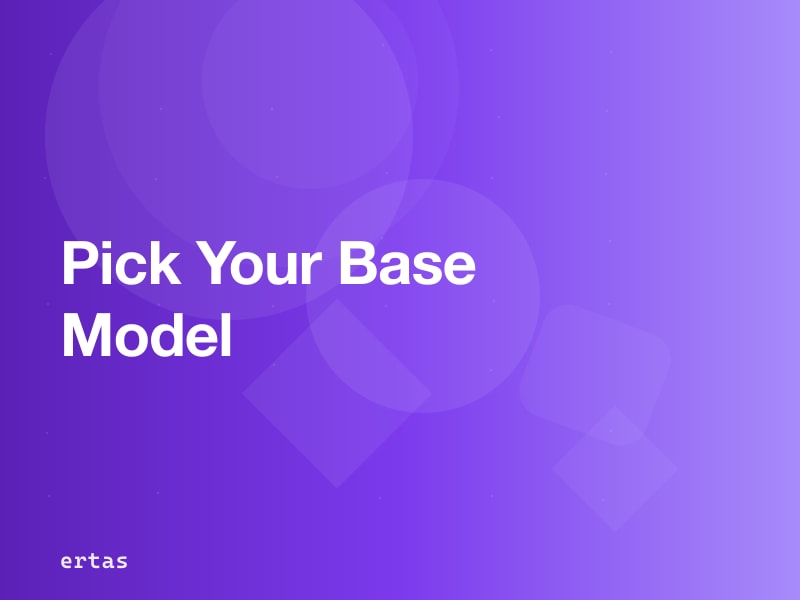 Pick Your Base Model

ertas